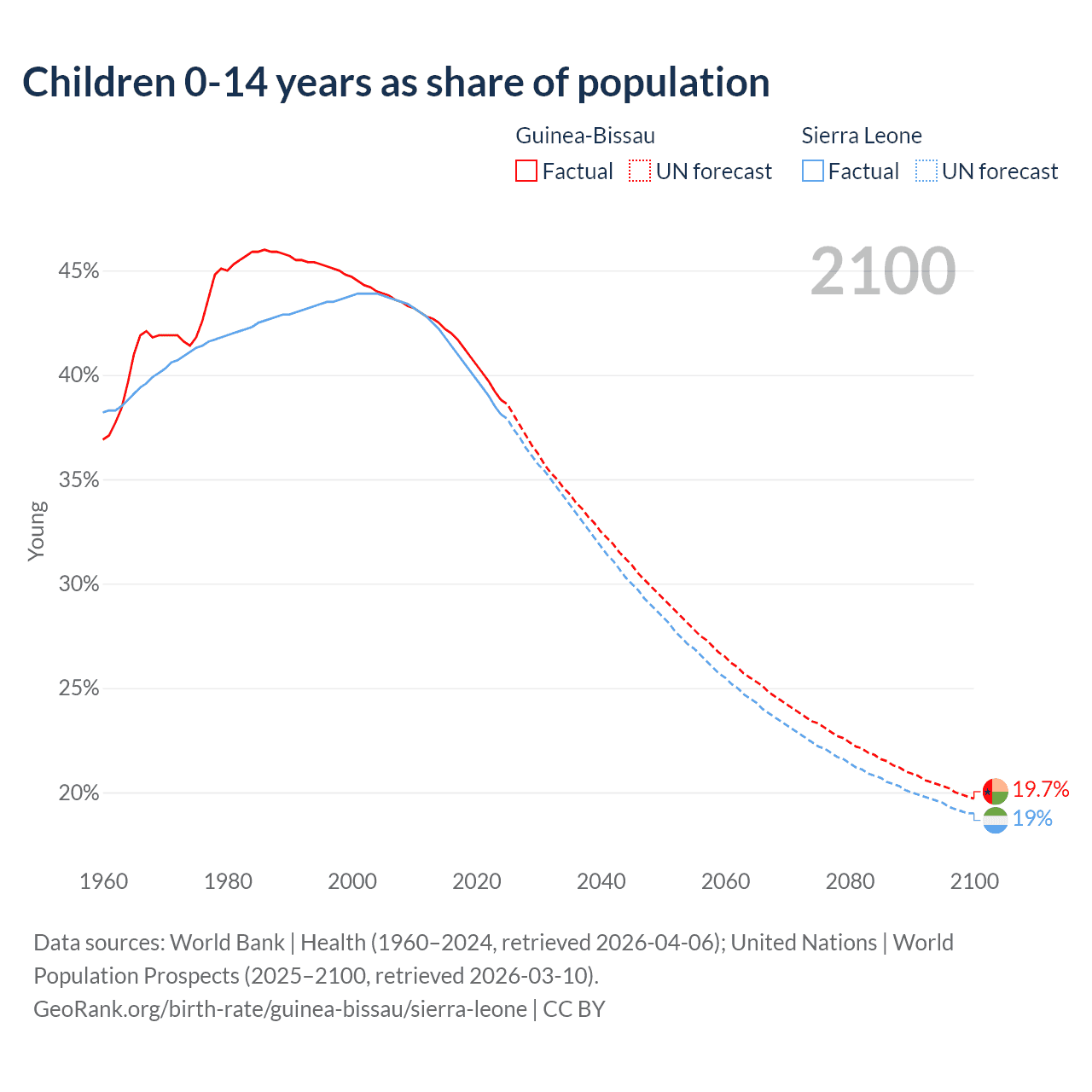 Children 0-14 years as share of population

Guinea-Bissau
Factual UN forecast

Sierra Leone
Factual UN forecast

2100

Young

45%
40%
35%
30%
25%
20%

19.7%
19%

1960 1980 2000 2020 2040 2060 2080 2100

Data sources: World Bank | Health (1960–2024, retrieved 2026-04-06); United Nations | World Population Prospects (2025–2100, retrieved 2026-03-10).
GeoRank.org/birth-rate/guinea-bissau/sierra-leone | CC BY